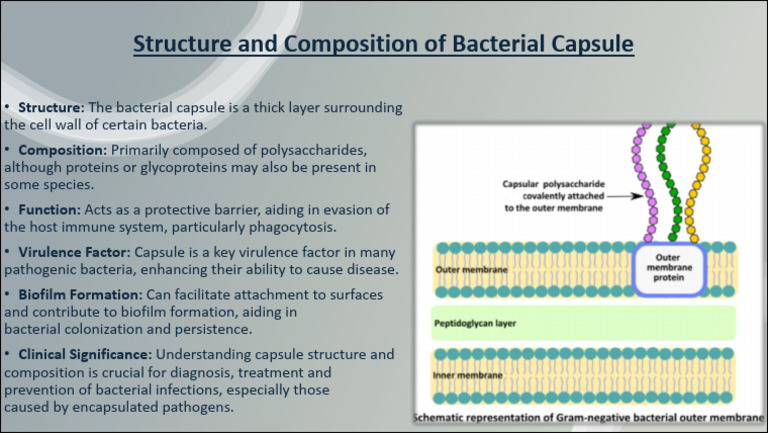 Structure and Composition of Bacterial Capsule

• Structure: The bacterial capsule is a thick layer surrounding the cell wall of certain bacteria.

• Composition: Primarily composed of polysaccharides, although proteins or glycoproteins may also be present in some species.

• Function: Acts as a protective barrier, aiding in evasion of the host immune system, particularly phagocytosis.

• Virulence Factor: Capsule is a key virulence factor in many pathogenic bacteria, enhancing their ability to cause disease.

• Biofilm Formation: Can facilitate attachment to surfaces and contribute to biofilm formation, aiding in bacterial colonization and persistence.

• Clinical Significance: Understanding capsule structure and composition is crucial for diagnosis, treatment and prevention of bacterial infections, especially those caused by encapsulated pathogens.

Capsular polysaccharide covalently attached to the outer membrane

Outer membrane

Outer membrane protein

Peptidoglycan layer

Inner membrane

Schematic representation of Gram-negative bacterial outer membrane